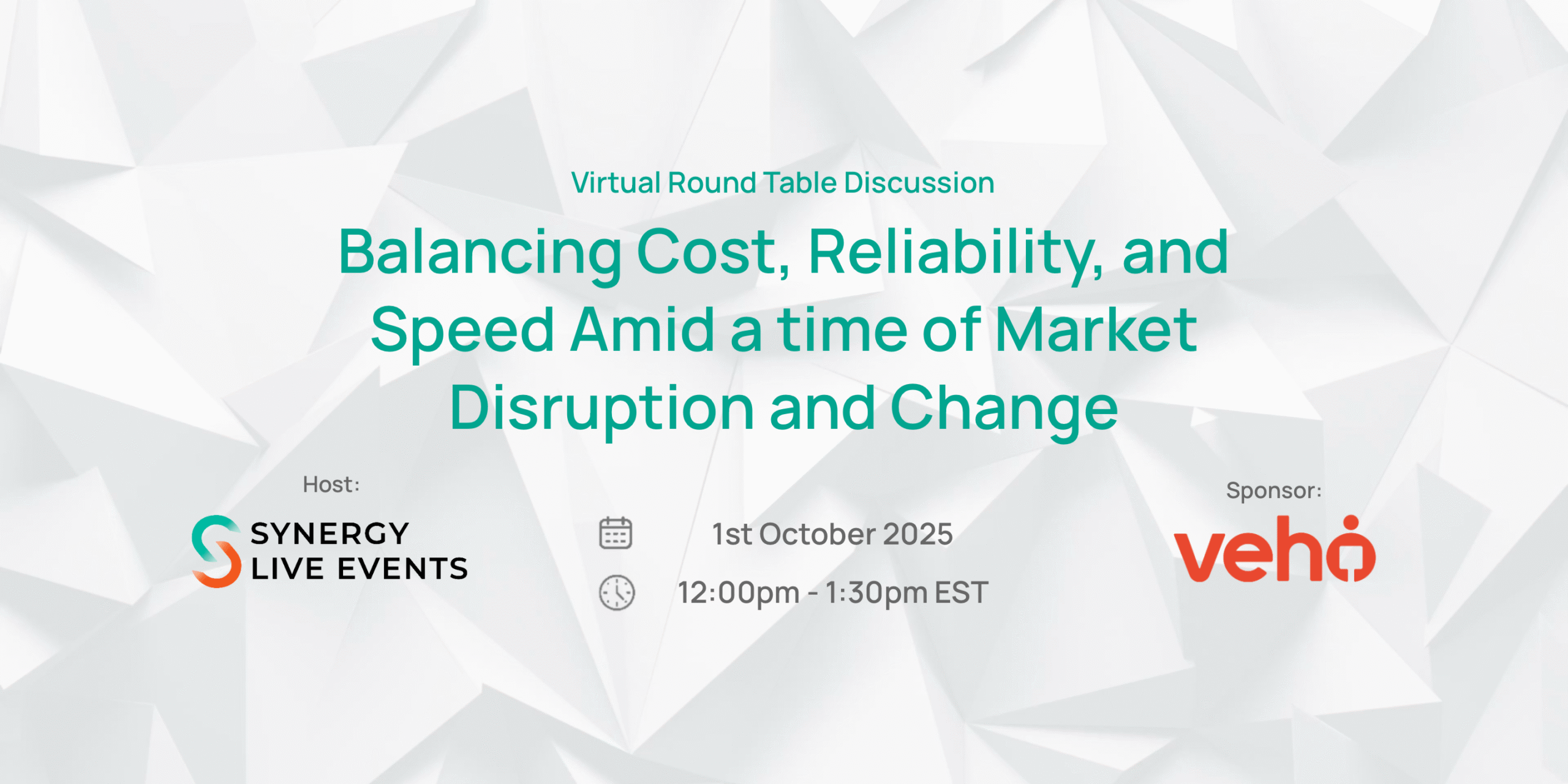 Virtual Round Table Discussion

Balancing Cost, Reliability, and Speed Amid a time of Market Disruption and Change

Host:

SYNERGY LIVE EVENTS

1st October 2025

12:00pm - 1:30pm EST

Sponsor:

veho